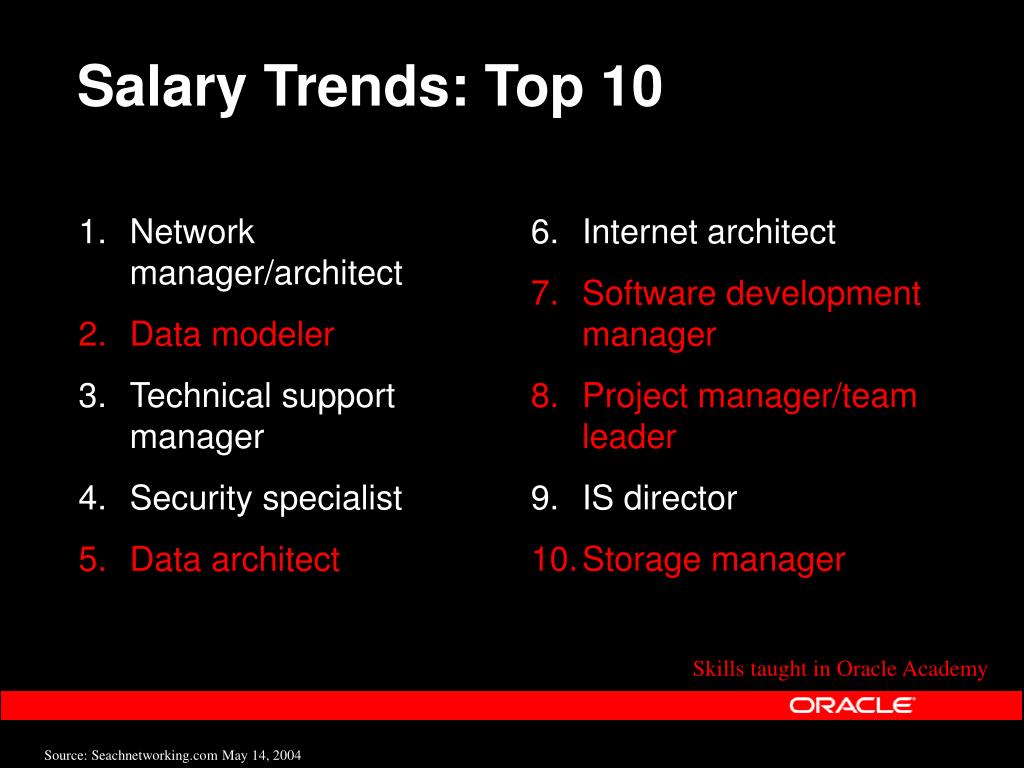 Salary Trends: Top 10

1. Network manager/architect
2. Data modeler
3. Technical support manager
4. Security specialist
5. Data architect

6. Internet architect
7. Software development manager
8. Project manager/team leader
9. IS director
10. Storage manager

Skills taught in Oracle Academy

ORACLE

Source: Seachnetworking.com May 14, 2004